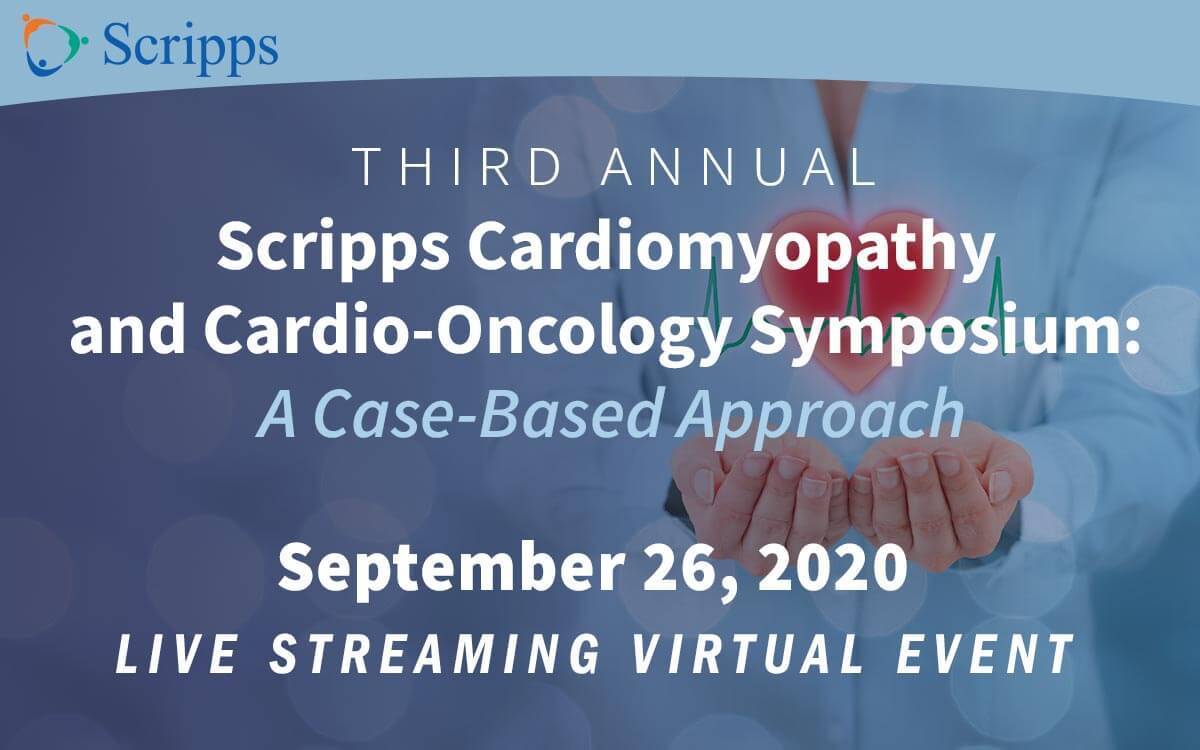 Scripps

THIRD ANNUAL

Scripps Cardiomyopathy and Cardio-Oncology Symposium: A Case-Based Approach

September 26, 2020

LIVE STREAMING VIRTUAL EVENT